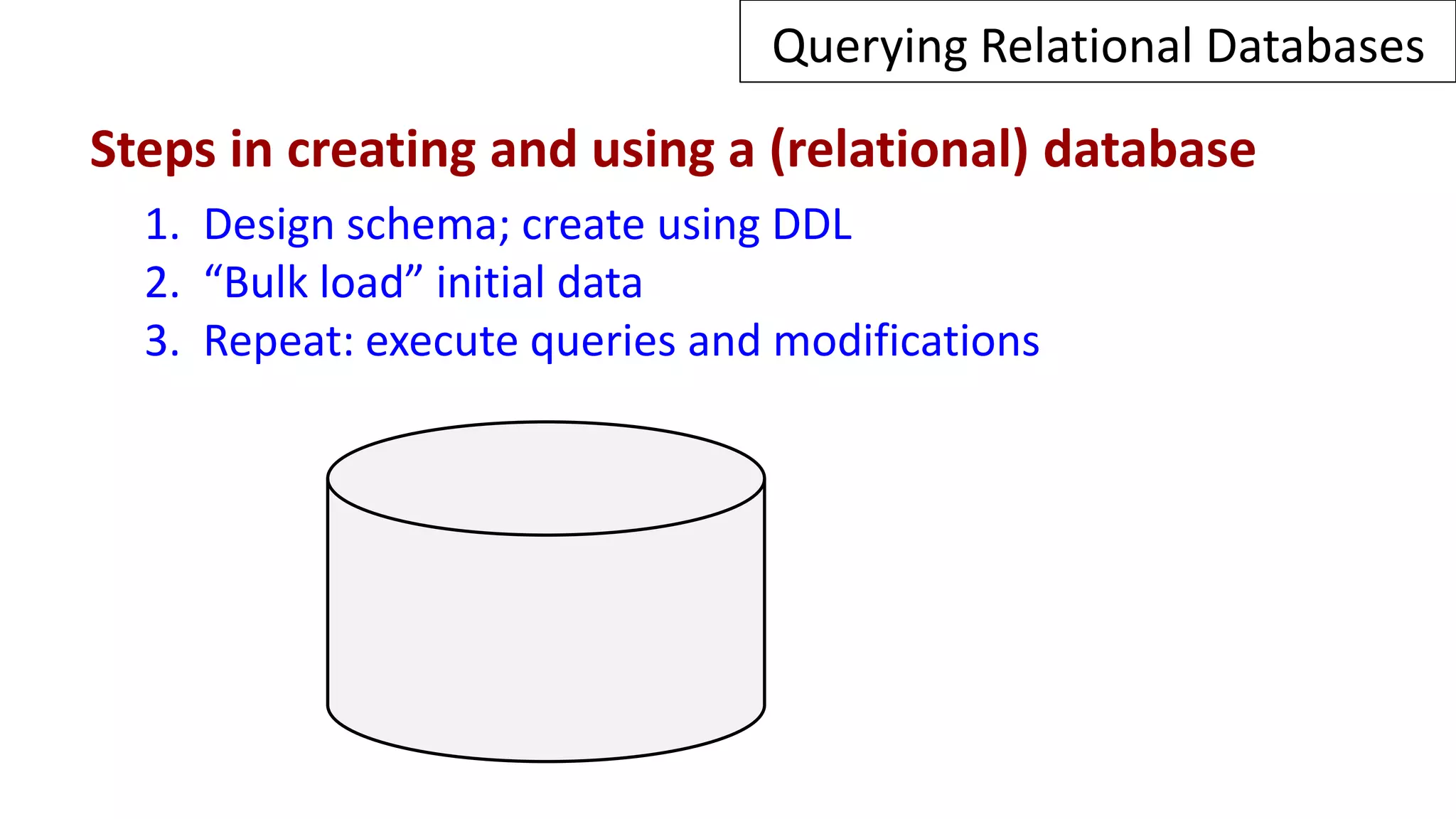 Querying Relational Databases

Steps in creating and using a (relational) database

1. Design schema; create using DDL
2. “Bulk load” initial data
3. Repeat: execute queries and modifications